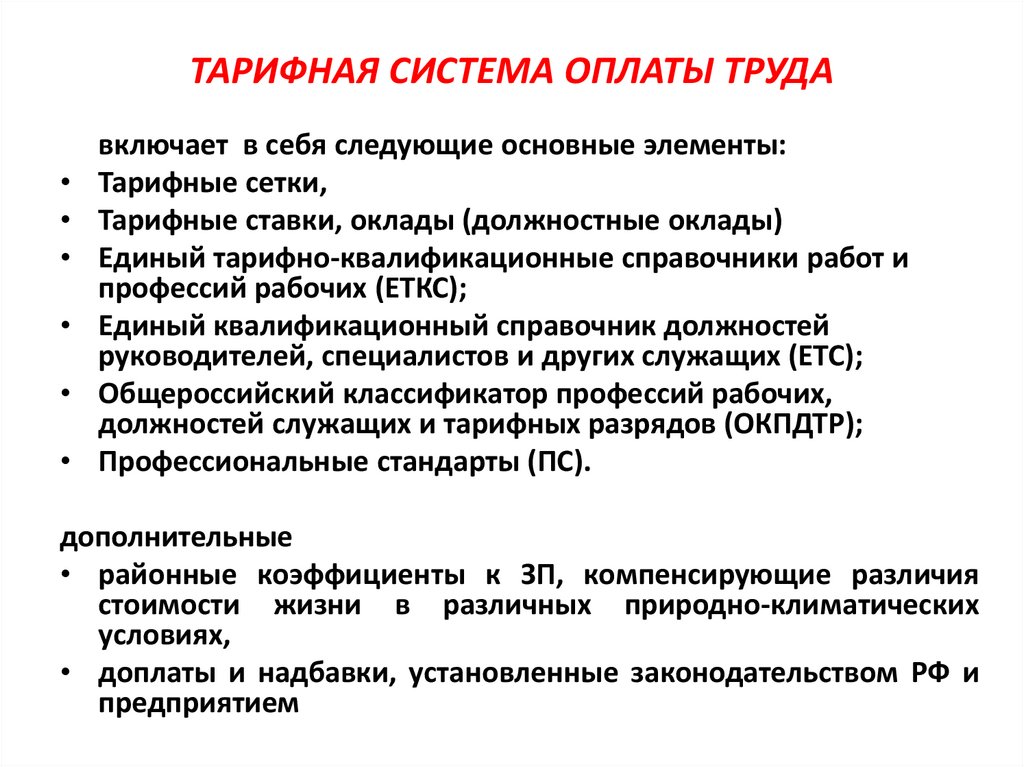 ТАРИФНАЯ СИСТЕМА ОПЛАТЫ ТРУДА

включает в себя следующие основные элементы:

• Тарифные сетки,
• Тарифные ставки, оклады (должностные оклады)
• Единый тарифно-квалификационные справочники работ и профессий рабочих (ЕТКС);
• Единый квалификационный справочник должностей руководителей, специалистов и других служащих (ЕТС);
• Общероссийский классификатор профессий рабочих, должностей служащих и тарифных разрядов (ОКПДТР);
• Профессиональные стандарты (ПС).

дополнительные

• районные коэффициенты к ЗП, компенсирующие различия стоимости жизни в различных природно-климатических условиях,
• доплаты и надбавки, установленные законодательством РФ и предприятием